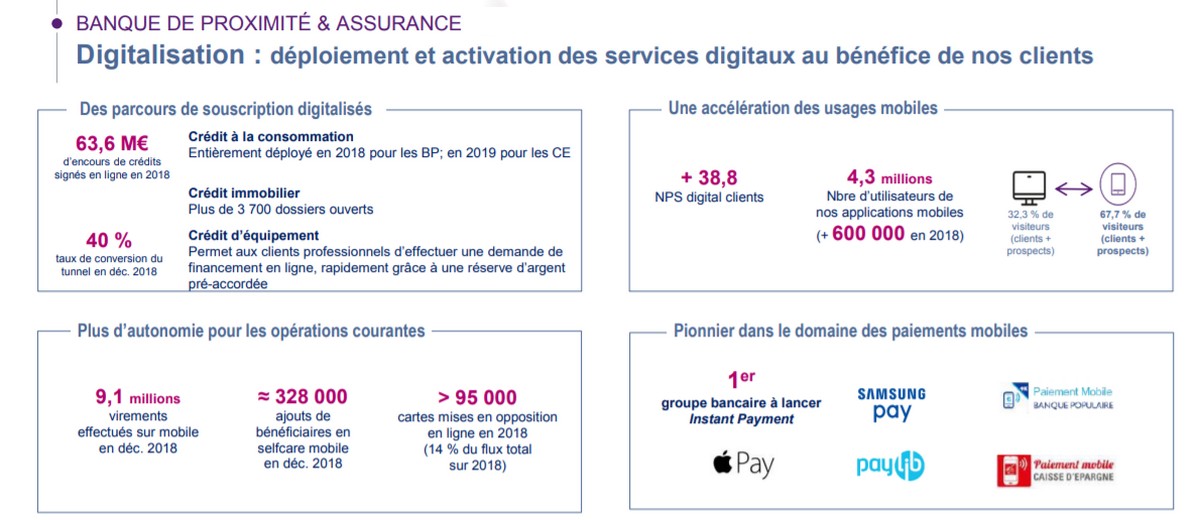 BANQUE DE PROXIMITÉ & ASSURANCE

Digitalisation : déploiement et activation des services digitaux au bénéfice de nos clients

Des parcours de souscription digitalisés

63,6 M€
d'encours de crédits signés en ligne en 2018

40 %
taux de conversion du tunnel en déc. 2018

Crédit à la consommation
Entièrement déployé en 2018 pour les BP; en 2019 pour les CE

Crédit immobilier
Plus de 3 700 dossiers ouverts

Crédit d'équipement
Permet aux clients professionnels d'effectuer une demande de financement en ligne, rapidement grâce à une réserve d'argent pré-accordée

Une accélération des usages mobiles

+ 38,8
NPS digital clients

4,3 millions
Nbre d'utilisateurs de nos applications mobiles
(+ 600 000 en 2018)

32,3 % de visiteurs (clients + prospects)

67,7 % de visiteurs (clients + prospects)

Plus d'autonomie pour les opérations courantes

9,1 millions
virements effectués sur mobile en déc. 2018

≈ 328 000
ajouts de bénéficiaires en selfcare mobile en déc. 2018

> 95 000
cartes mises en opposition en ligne en 2018 (14 % du flux total sur 2018)

Pionnier dans le domaine des paiements mobiles

1er
groupe bancaire à lancer
Instant Payment

SAMSUNG
pay

Paiement Mobile
BANQUE POPULAIRE

Pay

paylib

Paiement mobile
CAISSE D'EPARGNE